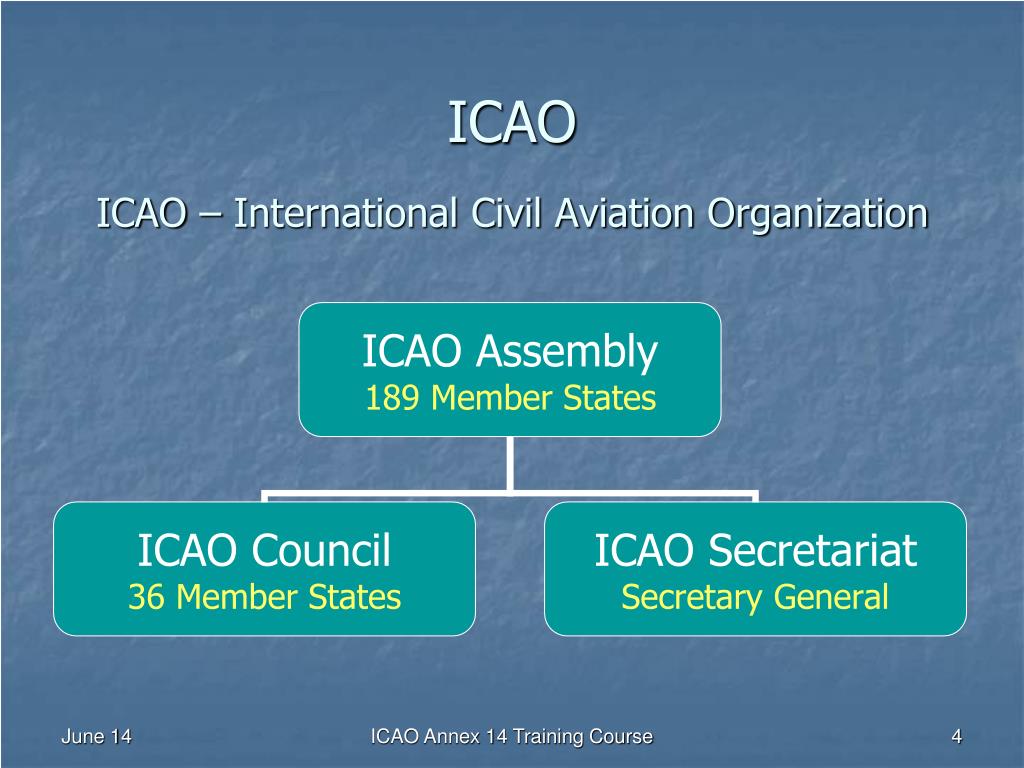 ICAO

ICAO – International Civil Aviation Organization

ICAO Assembly
189 Member States

ICAO Council
36 Member States

ICAO Secretariat
Secretary General

June 14

ICAO Annex 14 Training Course

4